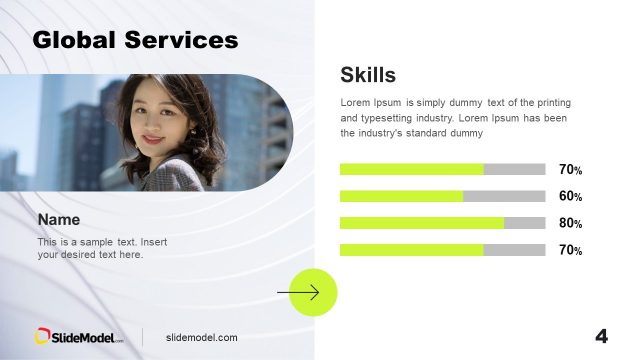 Global Services

Name

This is a sample text. Insert your desired text here.

Skills

Lorem Ipsum is simply dummy text of the printing and typesetting industry. Lorem Ipsum has been the industry's standard dummy

70%

60%

80%

70%

SlideModel.com

slidemodel.com

4